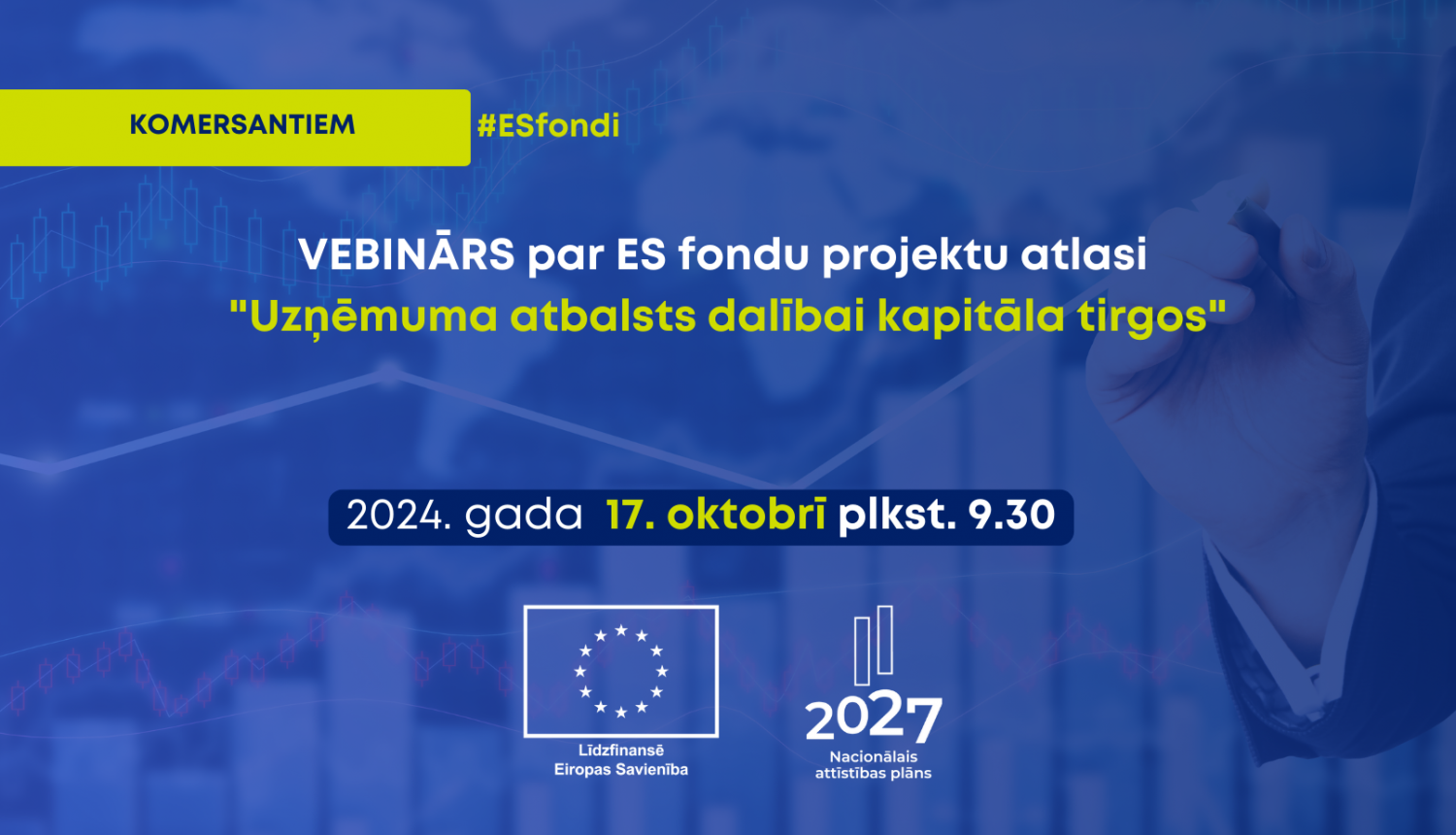 KOMERSANTIEM

#ESfondi

VEBINĀRS par ES fondu projektu atlasi
"Uzņēmuma atbalsts dalībai kapitāla tirgos"

2024. gada 17. oktobrī plkst. 9.30

Līdzfinansē
Eiropas Savienība

2027
Nacionālais
attīstības plāns